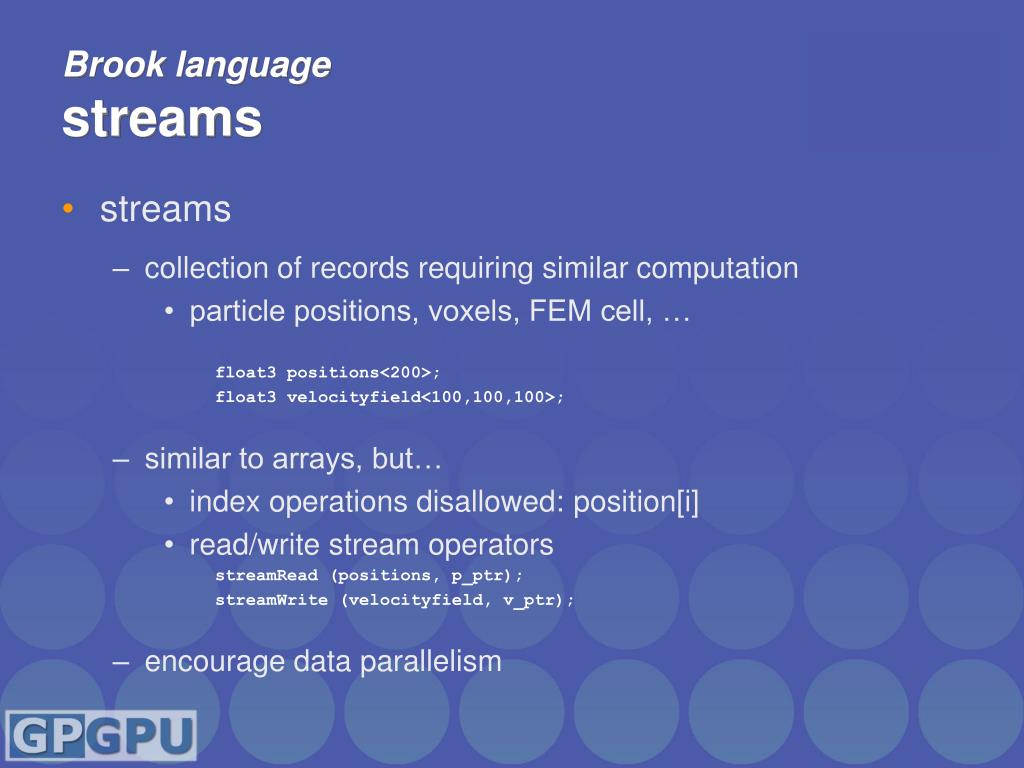 Brook language
streams

• streams
– collection of records requiring similar computation
• particle positions, voxels, FEM cell, …

float3 positions<200>;
float3 velocityfield<100,100,100>;

– similar to arrays, but…
• index operations disallowed: position[i]
• read/write stream operators
streamRead (positions, p_ptr);
streamWrite (velocityfield, v_ptr);

– encourage data parallelism

GPGPU